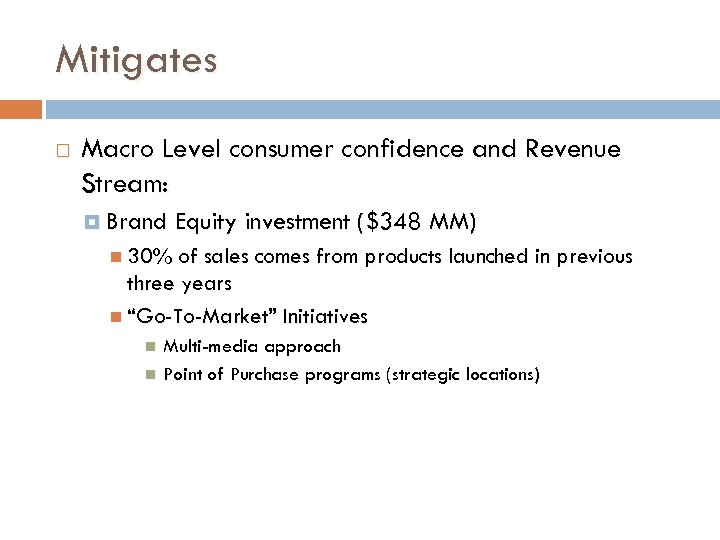 Mitigates

Macro Level consumer confidence and Revenue Stream:

Brand Equity investment ($348 MM)

30% of sales comes from products launched in previous three years

“Go-To-Market” Initiatives

Multi-media approach

Point of Purchase programs (strategic locations)